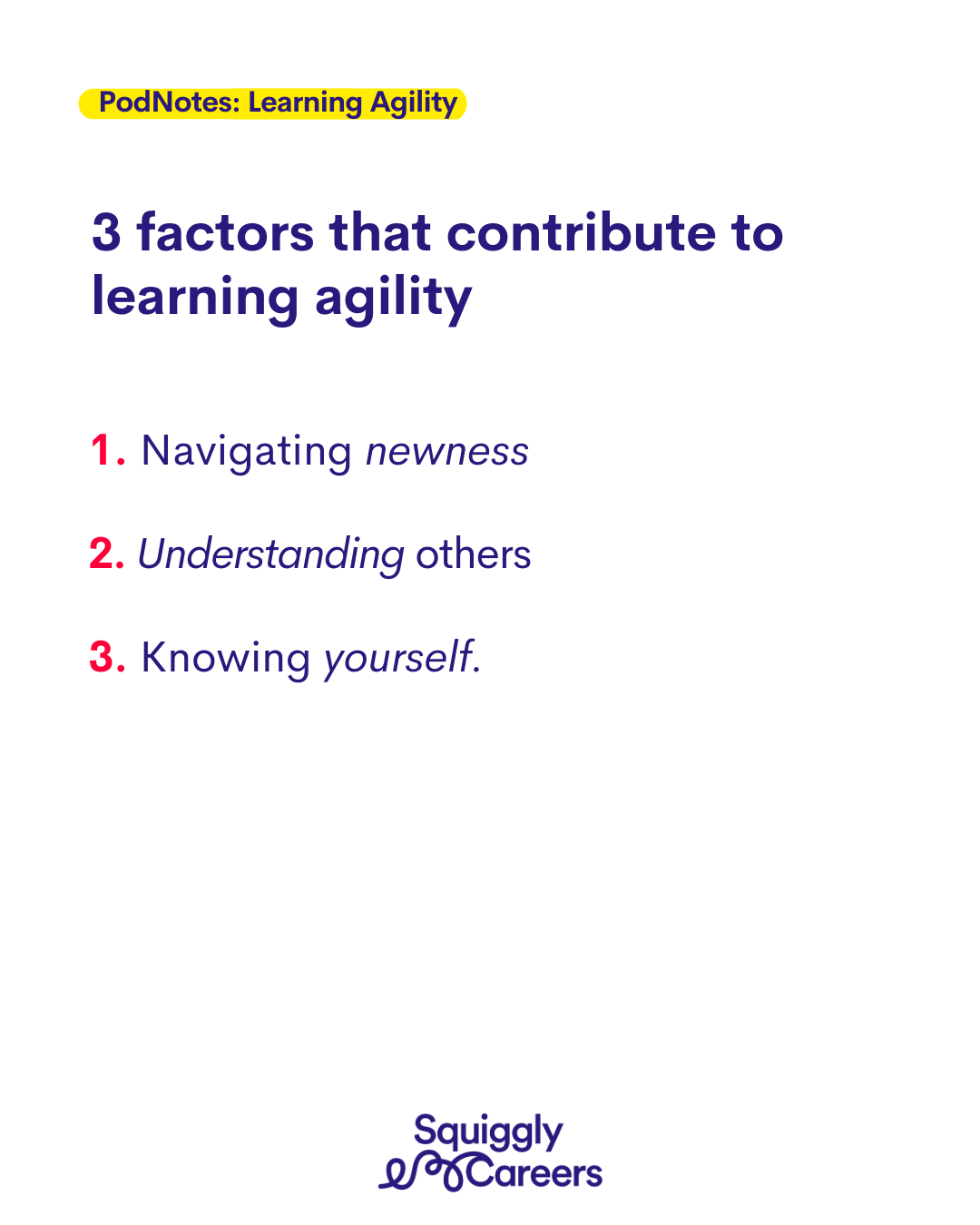 PodNotes: Learning Agility

3 factors that contribute to learning agility

1. Navigating newness

2. Understanding others

3. Knowing yourself.

Squiggly Careers